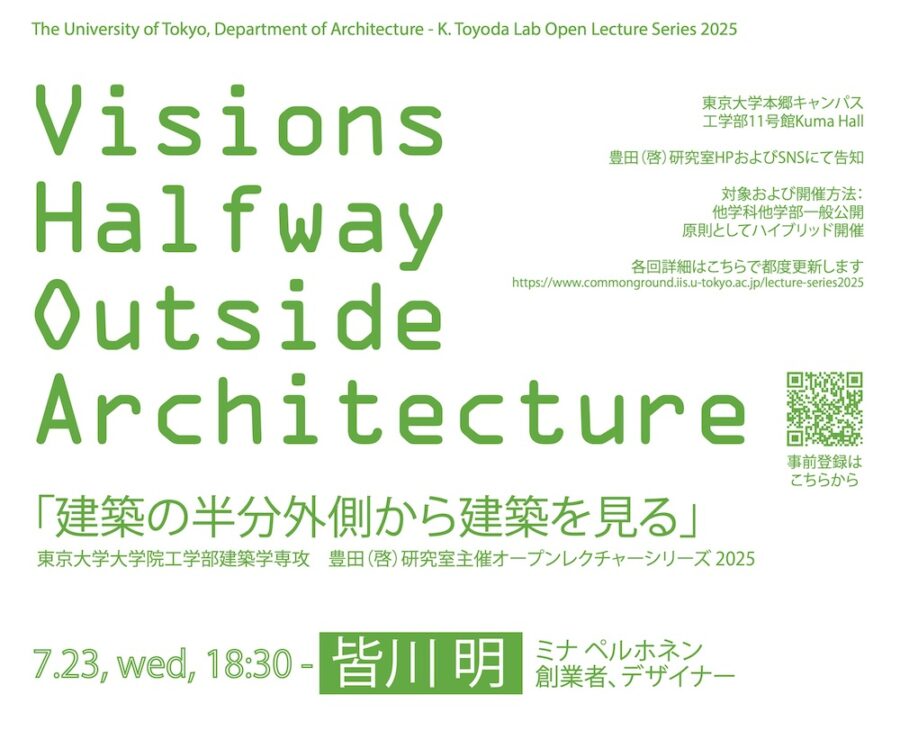 The University of Tokyo, Department of Architecture - K. Toyoda Lab Open Lecture Series 2025

Visions Halfway Outside Architecture

東京大学本郷キャンパス
工学部11号館Kuma Hall

豊田（啓）研究室HPおよびSNSにて告知

対象および開催方法：
他学科他学部一般公開
原則としてハイブリッド開催

各回詳細はこちらで都度更新します
https://www.commonground.iis.u-tokyo.ac.jp/lecture-series2025

事前登録は
こちらから

「建築の半分外側から建築を見る」
東京大学大学院工学部建築学専攻　豊田（啓）研究室主催オープンレクチャーシリーズ 2025

7.23, wed, 18:30 - 皆川 明 ミナ ペルホネン 創業者、デザイナー